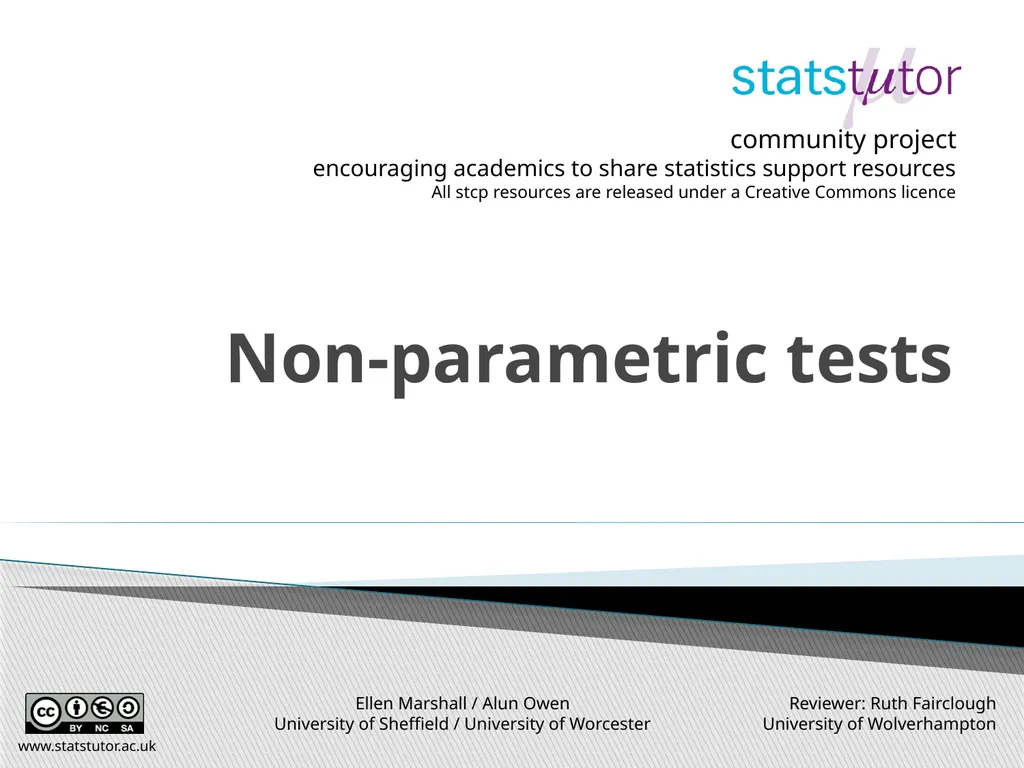 statstutor

community project
encouraging academics to share statistics support resources
All stcp resources are released under a Creative Commons licence

Non-parametric tests

cc BY NC SA

www.statstutor.ac.uk

Ellen Marshall / Alun Owen
University of Sheffield / University of Worcester

Reviewer: Ruth Fairclough
University of Wolverhampton